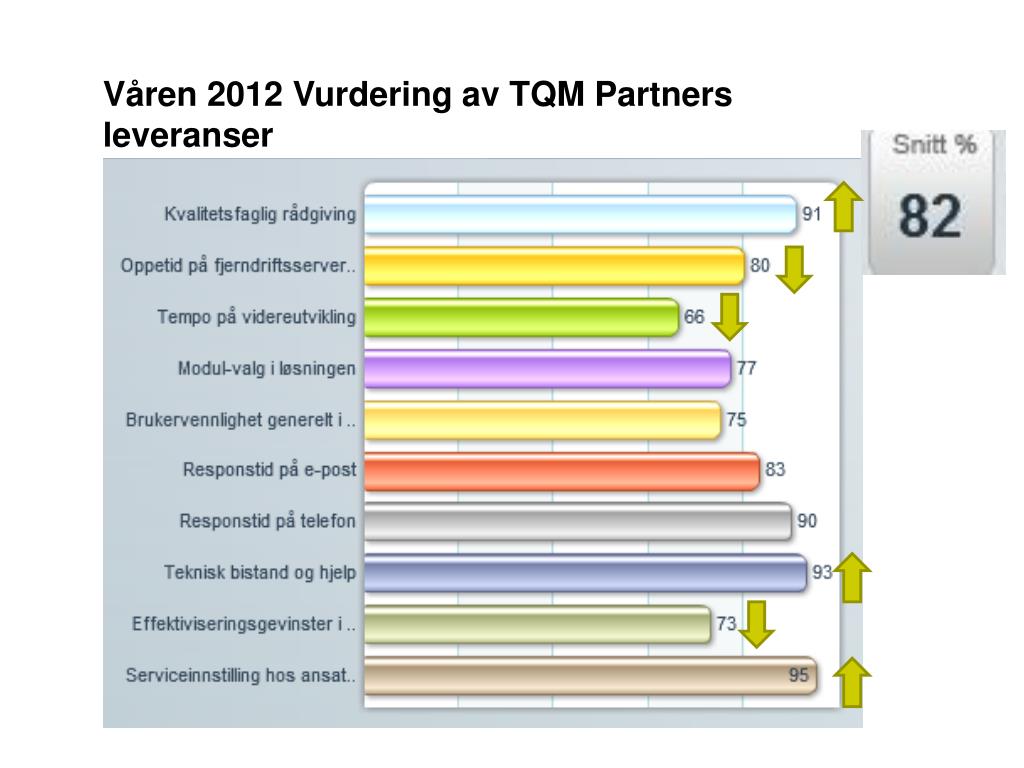 Våren 2012 Vurdering av TQM Partners leveranser

Snitt %
82

Kvalitetsfaglig rådgiving 91
Oppetid på fjerndriftsserver.. 80
Tempo på videreutvikling 66
Modul-valg i løsningen 77
Brukervennlighet generelt i .. 75
Responstid på e-post 83
Responstid på telefon 90
Teknisk bistand og hjelp 93
Effektiviseringsgevinster i .. 73
Serviceinnstilling hos ansat.. 95